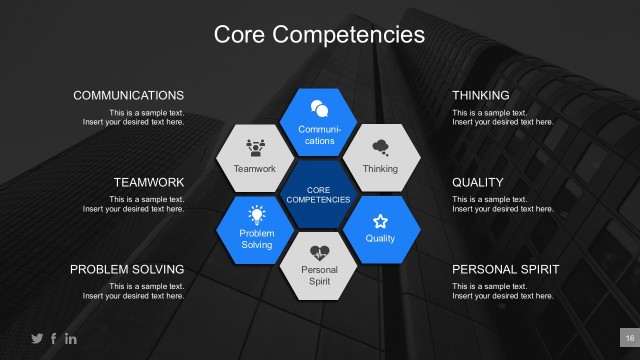 Core Competencies

COMMUNICATIONS
This is a sample text.
Insert your desired text here.

TEAMWORK
This is a sample text.
Insert your desired text here.

PROBLEM SOLVING
This is a sample text.
Insert your desired text here.

Communications

Teamwork

Thinking

CORE COMPETENCIES

Problem Solving

Quality

Personal Spirit

THINKING
This is a sample text.
Insert your desired text here.

QUALITY
This is a sample text.
Insert your desired text here.

PERSONAL SPIRIT
This is a sample text.
Insert your desired text here.

16